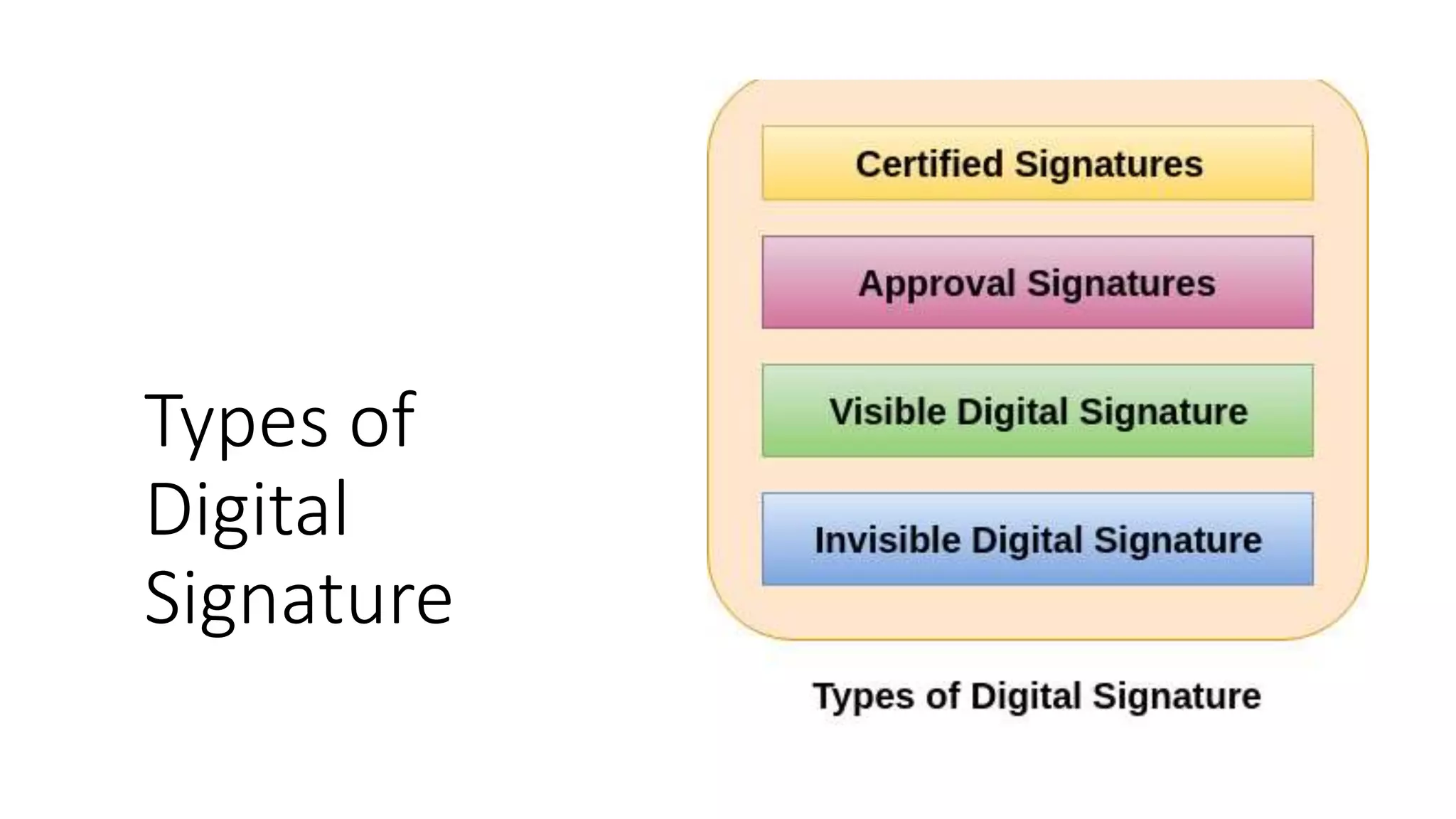 Types of Digital Signature

Certified Signatures

Approval Signatures

Visible Digital Signature

Invisible Digital Signature

Types of Digital Signature